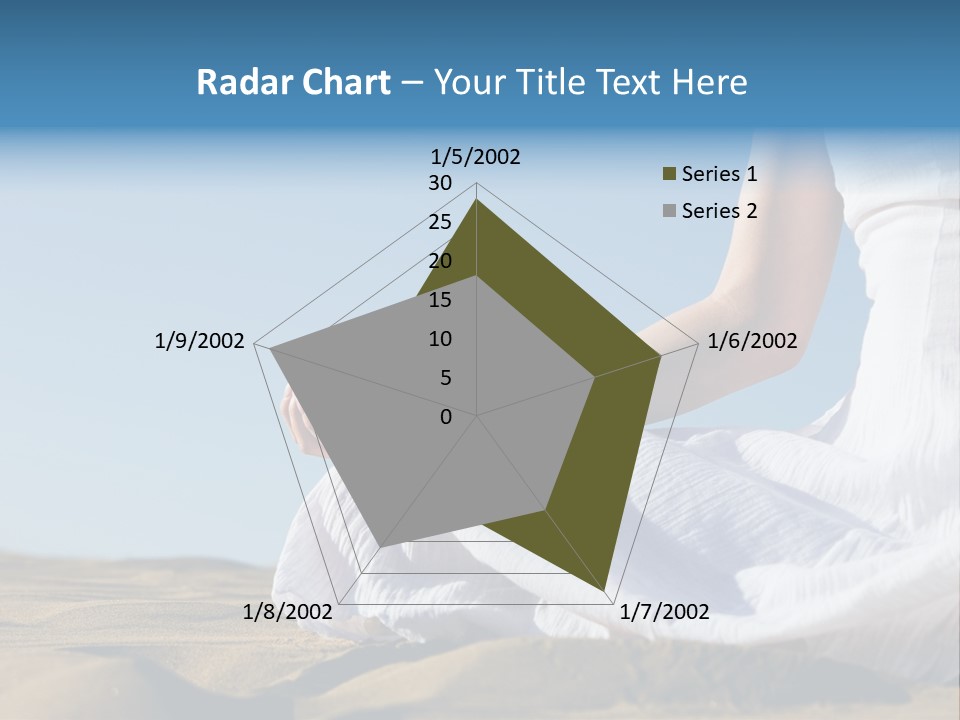 Radar Chart – Your Title Text Here

1/5/2002
30
25
20
15
10
5
0
1/6/2002
1/7/2002
1/8/2002
1/9/2002

Series 1
Series 2